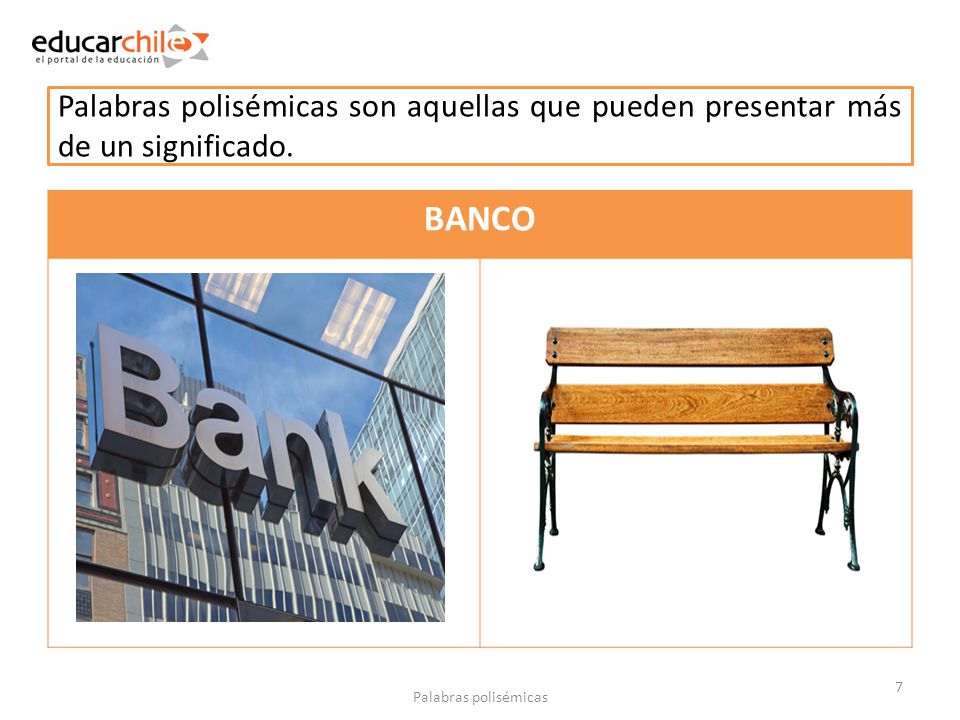 educarchile
el portal de la educación

Palabras polisémicas son aquellas que pueden presentar más de un significado.

BANCO

Bank

Palabras polisémicas

7